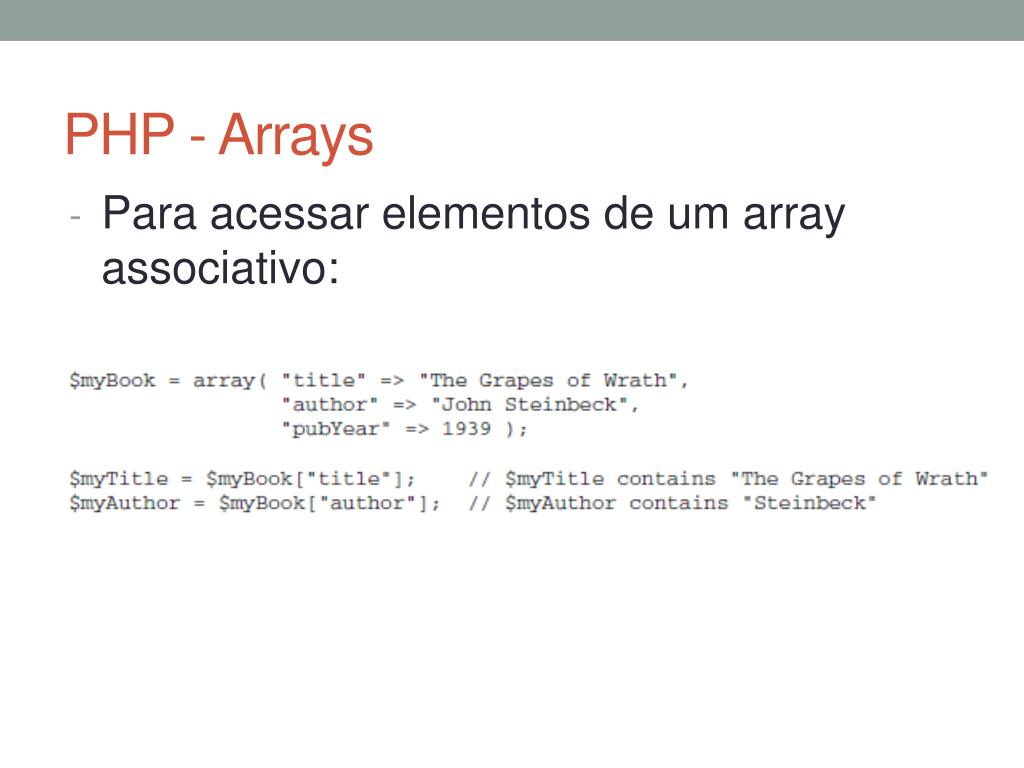 PHP - Arrays

- Para acessar elementos de um array associativo:

$myBook = array( "title" => "The Grapes of Wrath",
"author" => "John Steinbeck",
"pubYear" => 1939 );

$myTitle = $myBook["title"]; // $myTitle contains "The Grapes of Wrath"
$myAuthor = $myBook["author"]; // $myAuthor contains "Steinbeck"